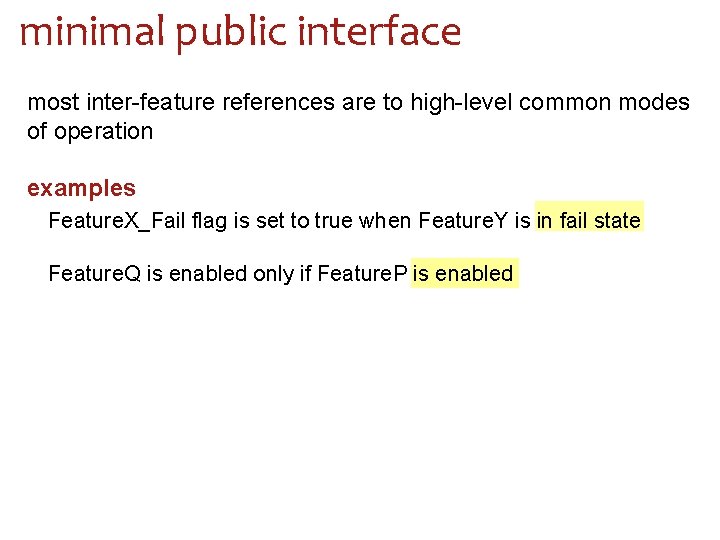 minimal public interface

most inter-feature references are to high-level common modes of operation

examples

FeatureX_Fail flag is set to true when FeatureY is in fail state

FeatureQ is enabled only if FeatureP is enabled